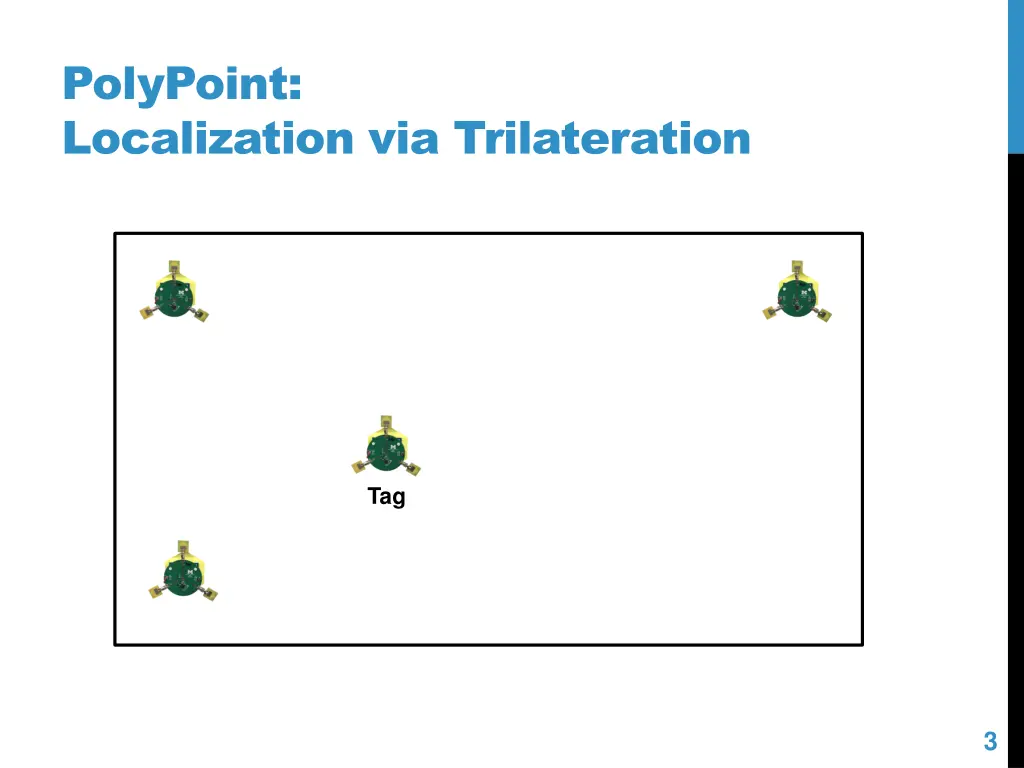 PolyPoint:
Localization via Trilateration

Tag

3